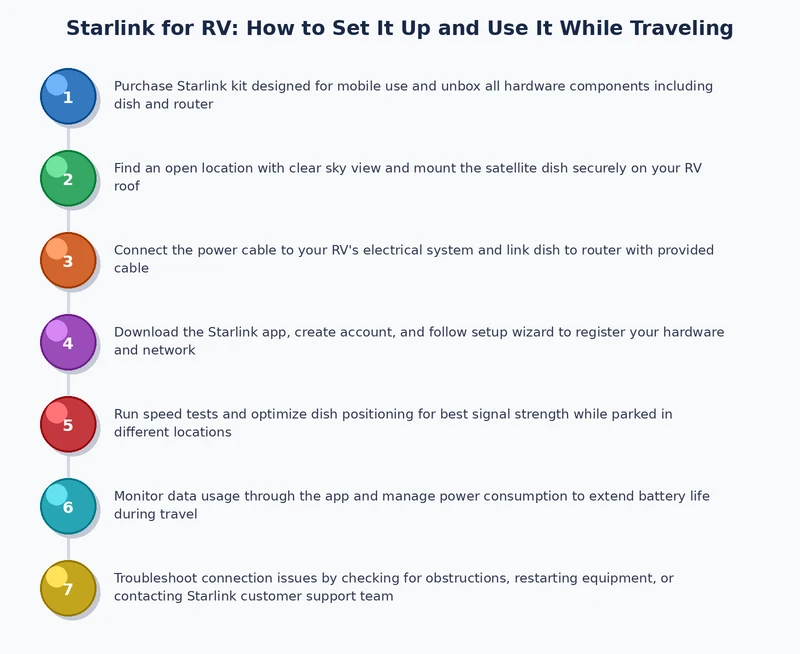 Starlink for RV: How to Set It Up and Use It While Traveling

1
Purchase Starlink kit designed for mobile use and unbox all hardware components including dish and router

2
Find an open location with clear sky view and mount the satellite dish securely on your RV roof

3
Connect the power cable to your RV's electrical system and link dish to router with provided cable

4
Download the Starlink app, create account, and follow setup wizard to register your hardware and network

5
Run speed tests and optimize dish positioning for best signal strength while parked in different locations

6
Monitor data usage through the app and manage power consumption to extend battery life during travel

7
Troubleshoot connection issues by checking for obstructions, restarting equipment, or contacting Starlink customer support team